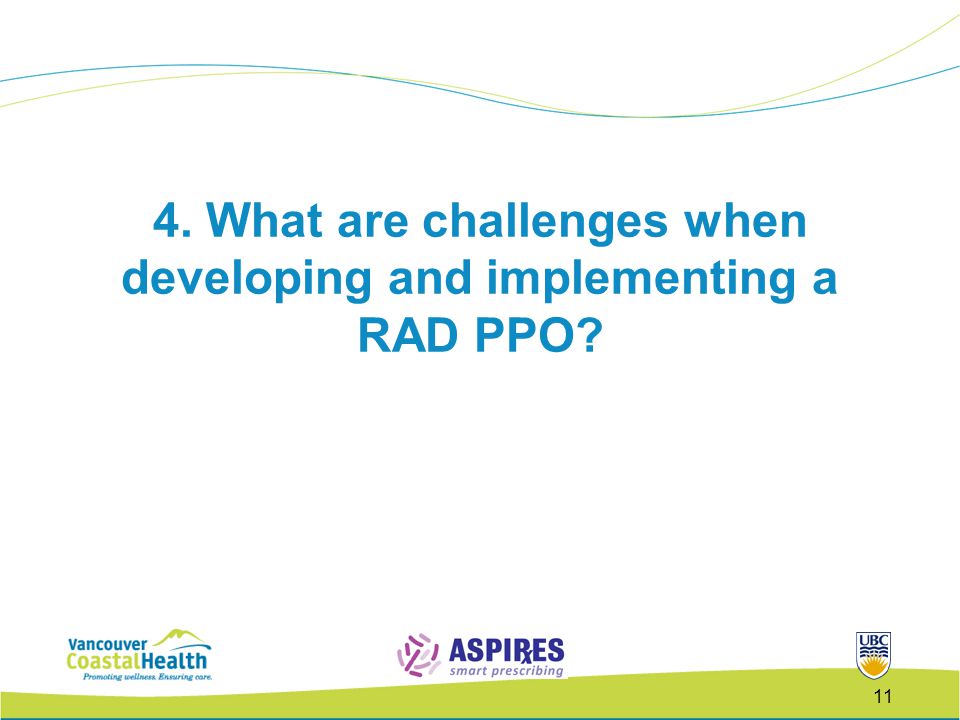 4. What are challenges when developing and implementing a RAD PPO?

Vancouver CoastalHealth
Promoting wellness. Ensuring care.

ASPIRES
smart prescribing

UBC

11